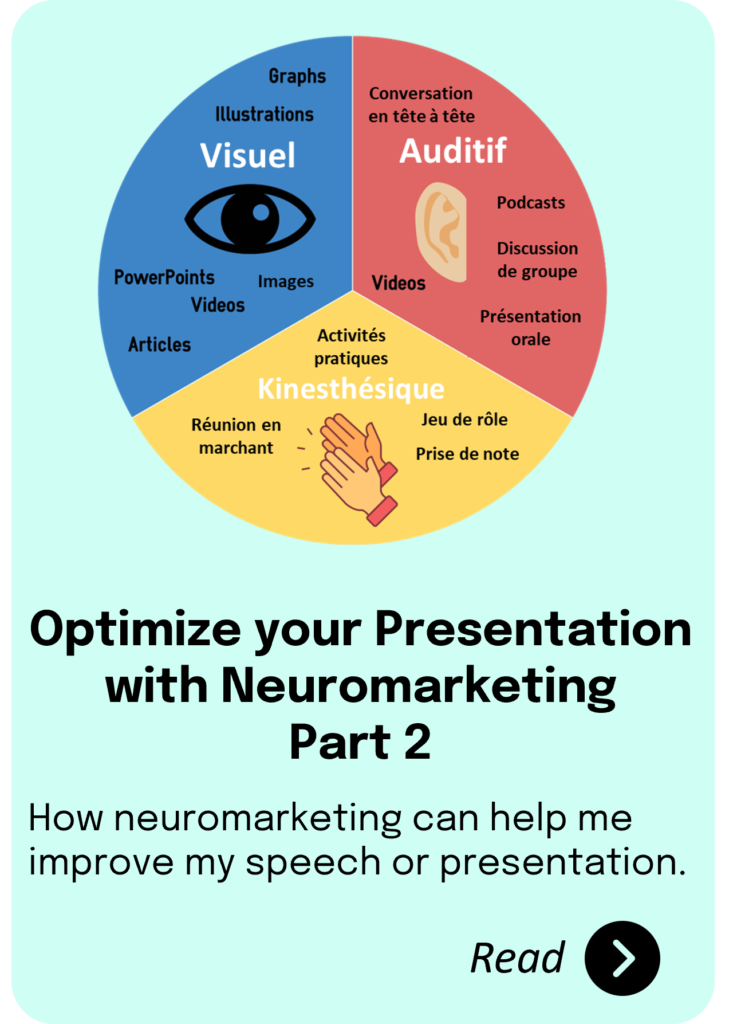 Graphs
Illustrations
Visuel
PowerPoints
Images
Videos
Articles

Conversation en tête à tête
Auditif
Podcasts
Discussion de groupe
Videos
Présentation orale

Activités pratiques
Kinesthésique
Réunion en marchant
Jeu de rôle
Prise de note

Optimize your Presentation with Neuromarketing Part 2

How neuromarketing can help me improve my speech or presentation.

Read